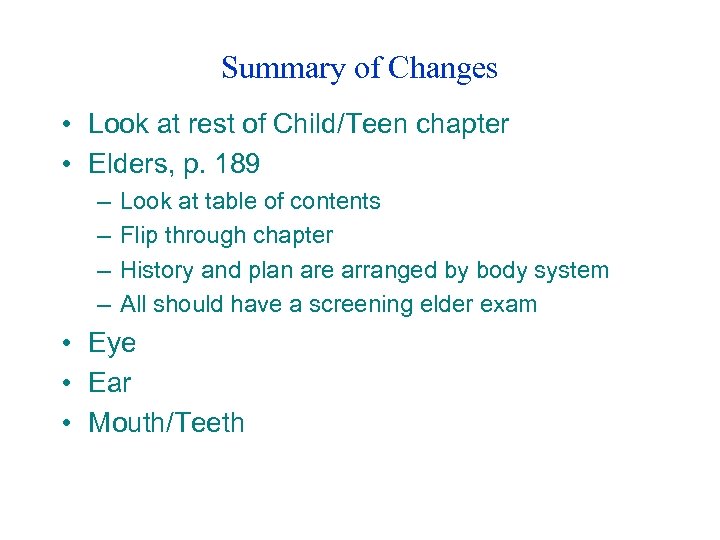 Summary of Changes

• Look at rest of Child/Teen chapter
• Elders, p. 189
  – Look at table of contents
  – Flip through chapter
  – History and plan are arranged by body system
  – All should have a screening elder exam
• Eye
• Ear
• Mouth/Teeth